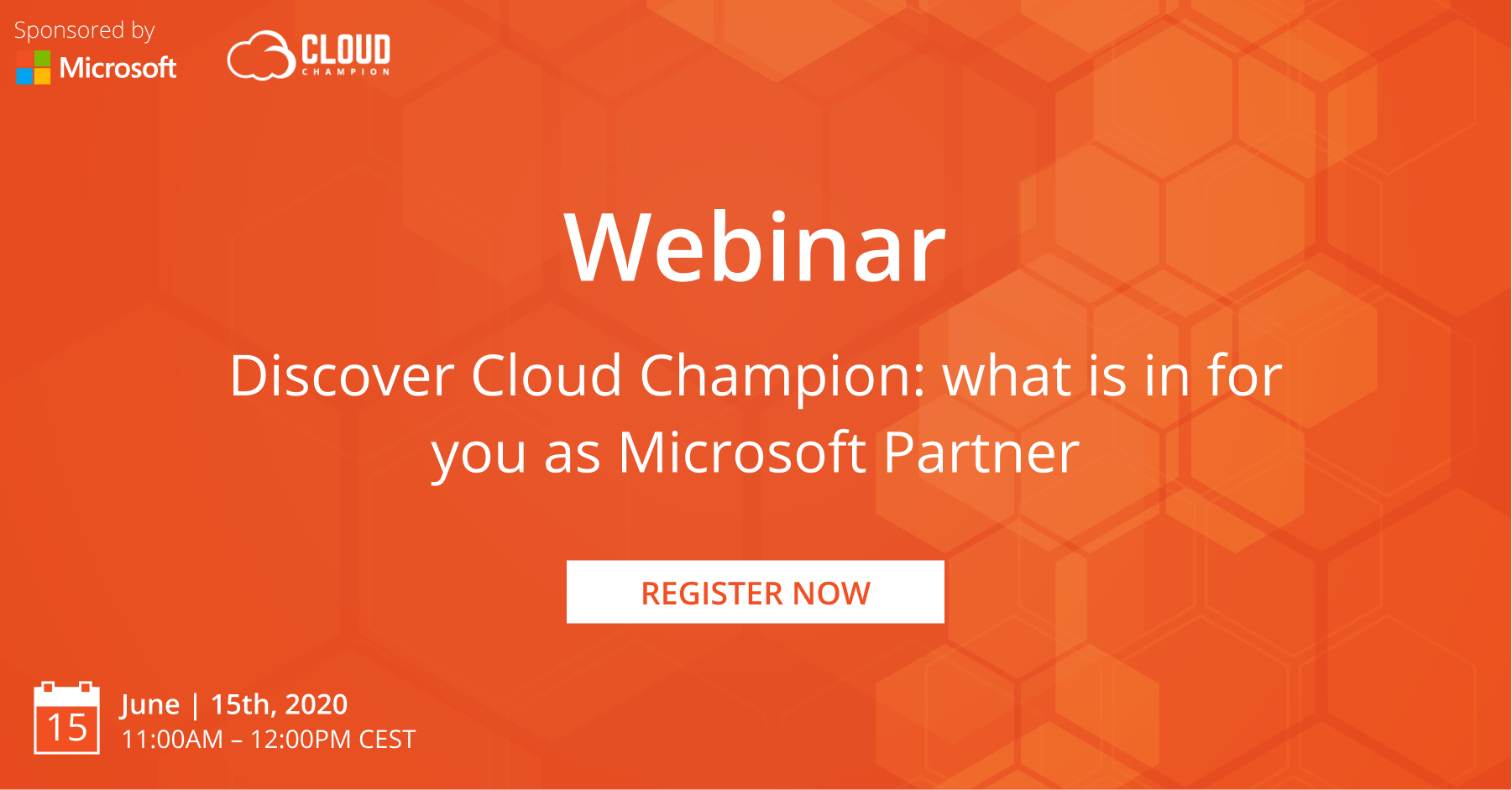 Sponsored by
Microsoft

CLOUD
CHAMPION

Webinar

Discover Cloud Champion: what is in for you as Microsoft Partner

REGISTER NOW

15

June | 15th, 2020
11:00AM – 12:00PM CEST